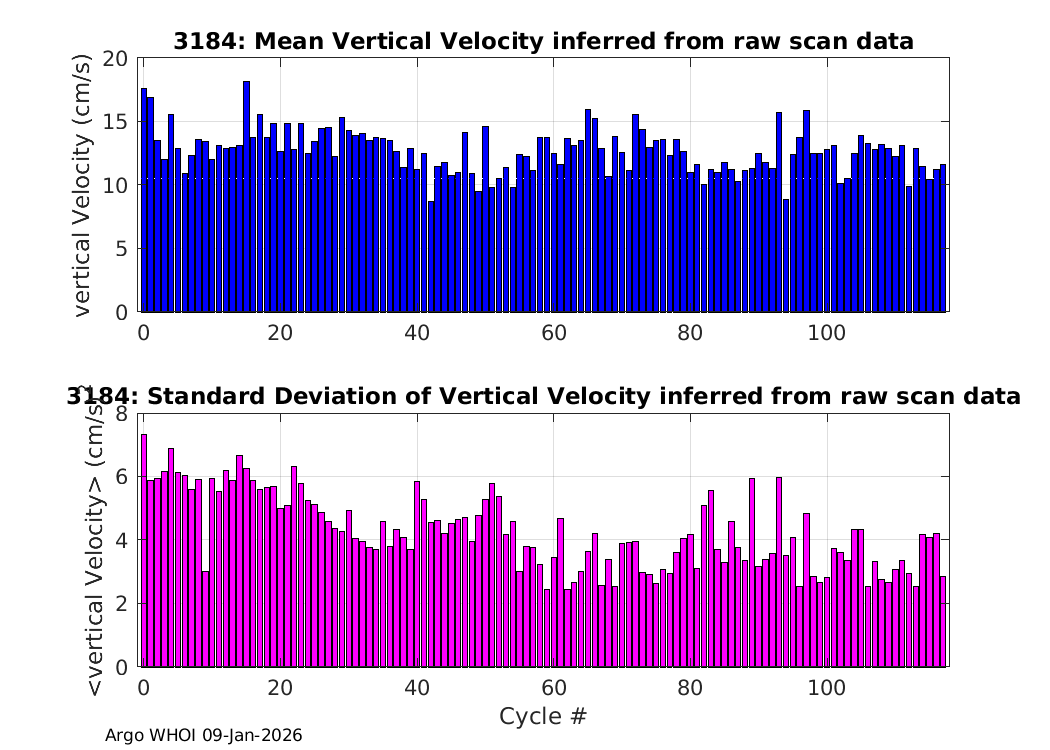 3184: Mean Vertical Velocity inferred from raw scan data

vertical Velocity (cm/s)

20
15
10
5
0

0 20 40 60 80 100

3184: Standard Deviation of Vertical Velocity inferred from raw scan data

<vertical Velocity> (cm/s)

8
6
4
2
0

0 20 40 60 80 100

Cycle #

Argo WHOI 09-Jan-2026